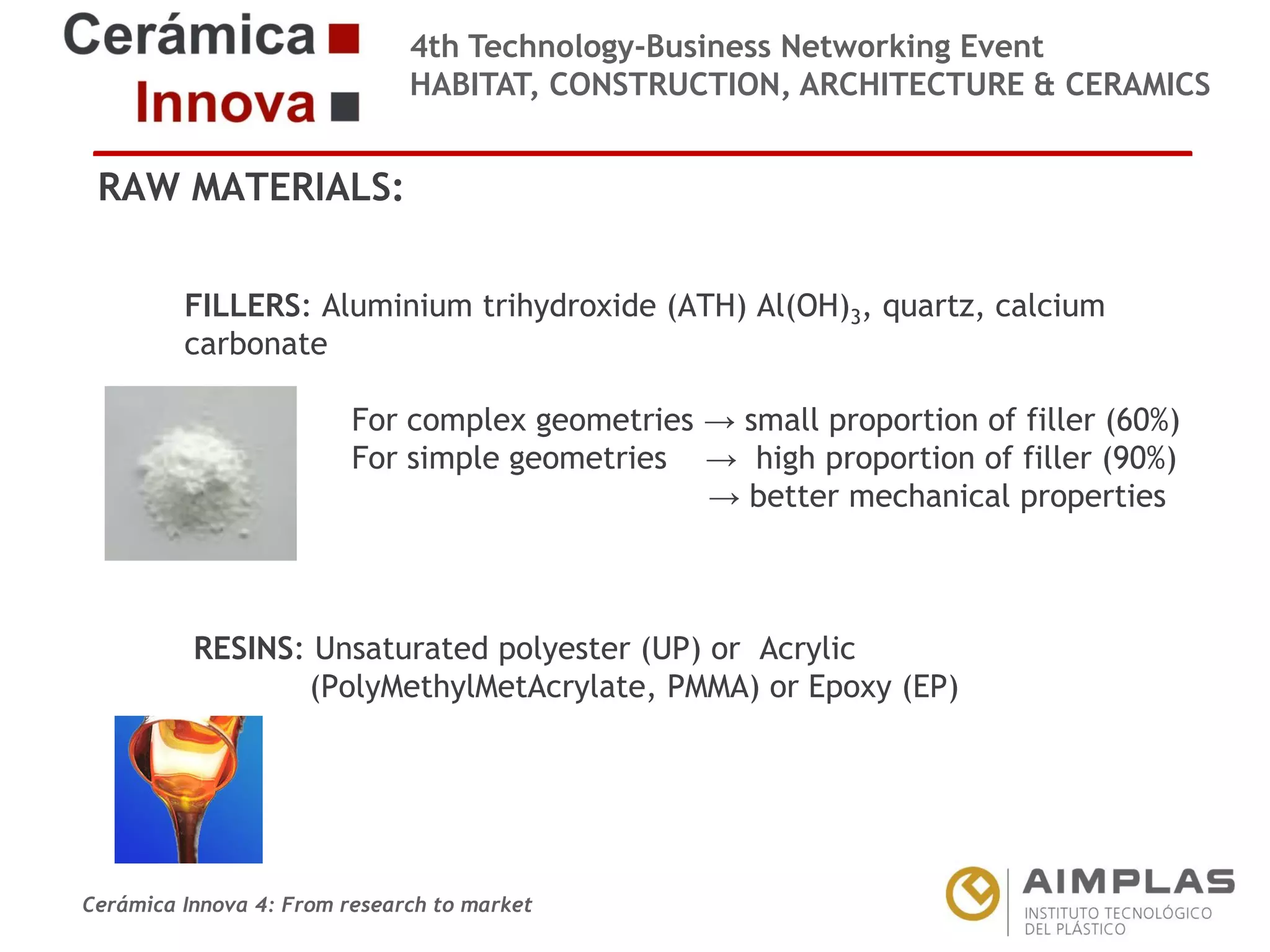 Cerámica
Innova

4th Technology-Business Networking Event
HABITAT, CONSTRUCTION, ARCHITECTURE & CERAMICS

RAW MATERIALS:

FILLERS: Aluminium trihydroxide (ATH) $Al(OH)_3$, quartz, calcium carbonate

For complex geometries → small proportion of filler (60%)
For simple geometries → high proportion of filler (90%)
→ better mechanical properties

RESINS: Unsaturated polyester (UP) or Acrylic (PolyMethylMetAcrylate, PMMA) or Epoxy (EP)

Cerámica Innova 4: From research to market

AIMPLAS
INSTITUTO TECNOLÓGICO
DEL PLÁSTICO